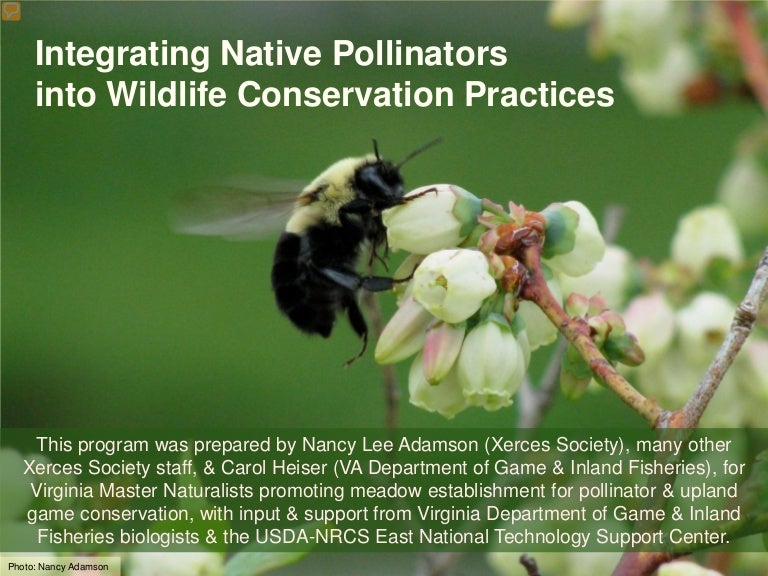 Integrating Native Pollinators into Wildlife Conservation Practices

This program was prepared by Nancy Lee Adamson (Xerces Society), many other Xerces Society staff, & Carol Heiser (VA Department of Game & Inland Fisheries), for Virginia Master Naturalists promoting meadow establishment for pollinator & upland game conservation, with input & support from Virginia Department of Game & Inland Fisheries biologists & the USDA-NRCS East National Technology Support Center.

Photo: Nancy Adamson